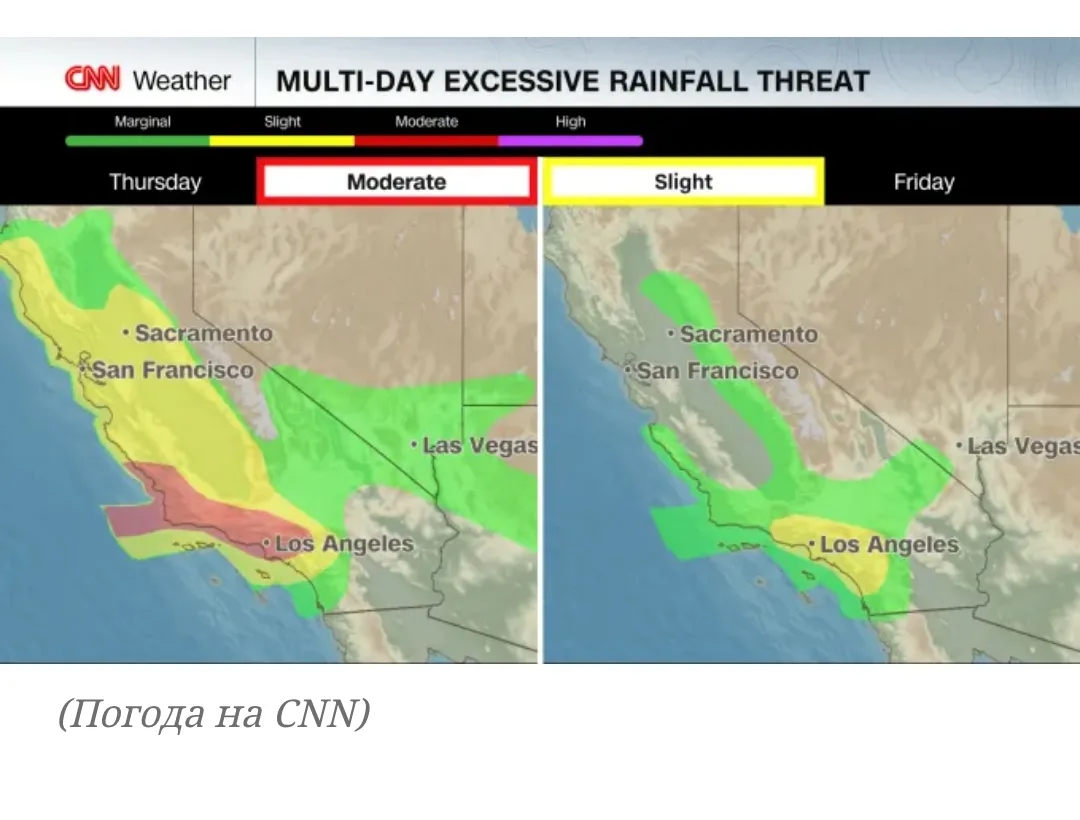 CNN Weather MULTI-DAY EXCESSIVE RAINFALL THREAT

Marginal Slight Moderate High

Thursday Moderate

Slight Friday

Sacramento
San Francisco
Las Vegas
Los Angeles

Sacramento
San Francisco
Las Vegas
Los Angeles

(Погода на CNN)